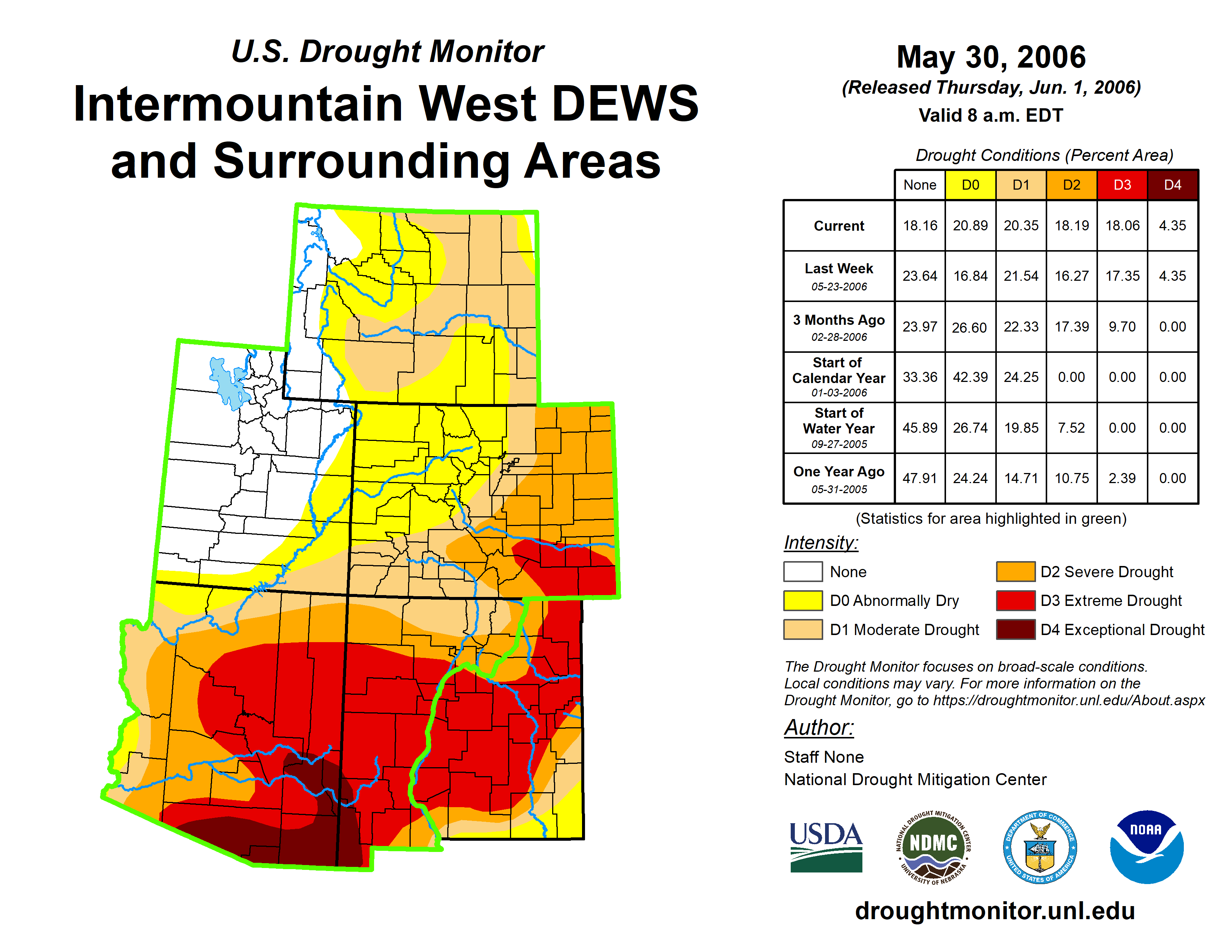 U.S. Drought Monitor

Intermountain West DEWS and Surrounding Areas

May 30, 2006

(Released Thursday, Jun. 1, 2006)

Valid 8 a.m. EDT

Drought Conditions (Percent Area)

| | None | D0 | D1 | D2 | D3 | D4 |
|---|---|---|---|---|---|---|
| Current | 18.16 | 20.89 | 20.35 | 18.19 | 18.06 | 4.35 |
| Last Week 05-23-2006 | 23.64 | 16.84 | 21.54 | 16.27 | 17.35 | 4.35 |
| 3 Months Ago 02-28-2006 | 23.97 | 26.60 | 22.33 | 17.39 | 9.70 | 0.00 |
| Start of Calendar Year 01-03-2006 | 33.36 | 42.39 | 24.25 | 0.00 | 0.00 | 0.00 |
| Start of Water Year 09-27-2005 | 45.89 | 26.74 | 19.85 | 7.52 | 0.00 | 0.00 |
| One Year Ago 05-31-2005 | 47.91 | 24.24 | 14.71 | 10.75 | 2.39 | 0.00 |

(Statistics for area highlighted in green)

Intensity:

None

D0 Abnormally Dry

D1 Moderate Drought

D2 Severe Drought

D3 Extreme Drought

D4 Exceptional Drought

The Drought Monitor focuses on broad-scale conditions. Local conditions may vary. For more information on the Drought Monitor, go to https://droughtmonitor.unl.edu/About.aspx

Author:

Staff None

National Drought Mitigation Center

USDA

NATIONAL DROUGHT MITIGATION CENTER NDMC UNIVERSITY OF NEBRASKA

DEPARTMENT OF COMMERCE UNITED STATES OF AMERICA

NOAA

droughtmonitor.unl.edu